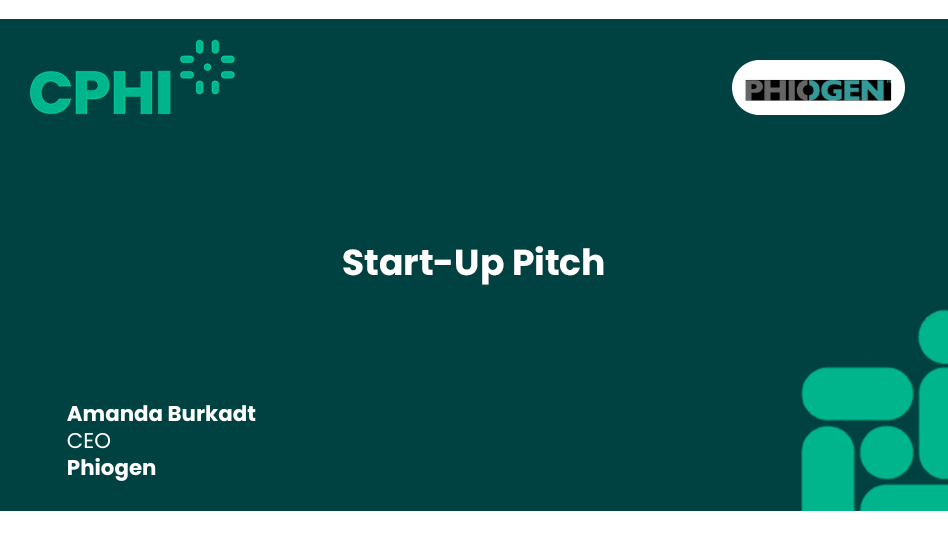 CPHI

PHIOGEN

Start-Up Pitch

Amanda Burkadt
CEO
Phiogen